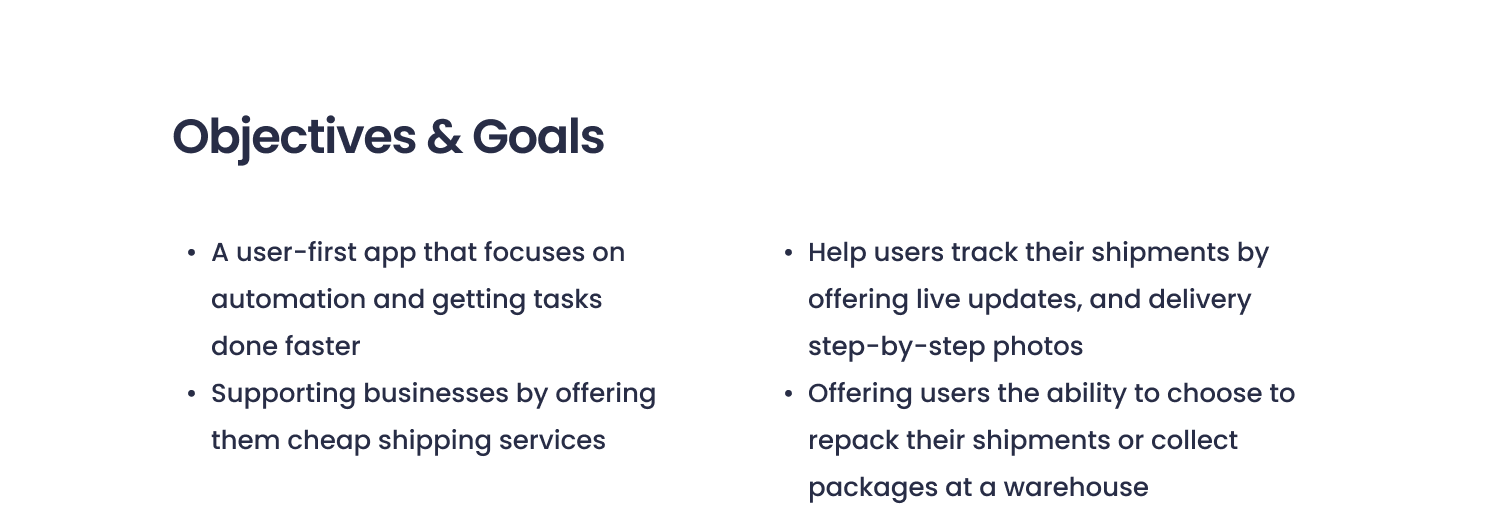 Objectives & Goals

• A user-first app that focuses on automation and getting tasks done faster
• Supporting businesses by offering them cheap shipping services

• Help users track their shipments by offering live updates, and delivery step-by-step photos
• Offering users the ability to choose to repack their shipments or collect packages at a warehouse